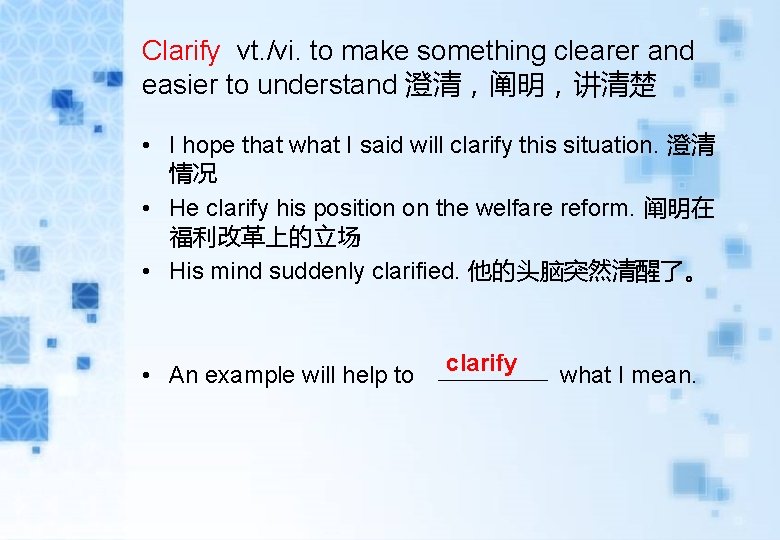 Clarify vt./vi. to make something clearer and easier to understand 澄清，阐明，讲清楚

• I hope that what I said will clarify this situation. 澄清情况
• He clarify his position on the welfare reform. 阐明在福利改革上的立场
• His mind suddenly clarified. 他的头脑突然清醒了。

• An example will help to clarify what I mean.